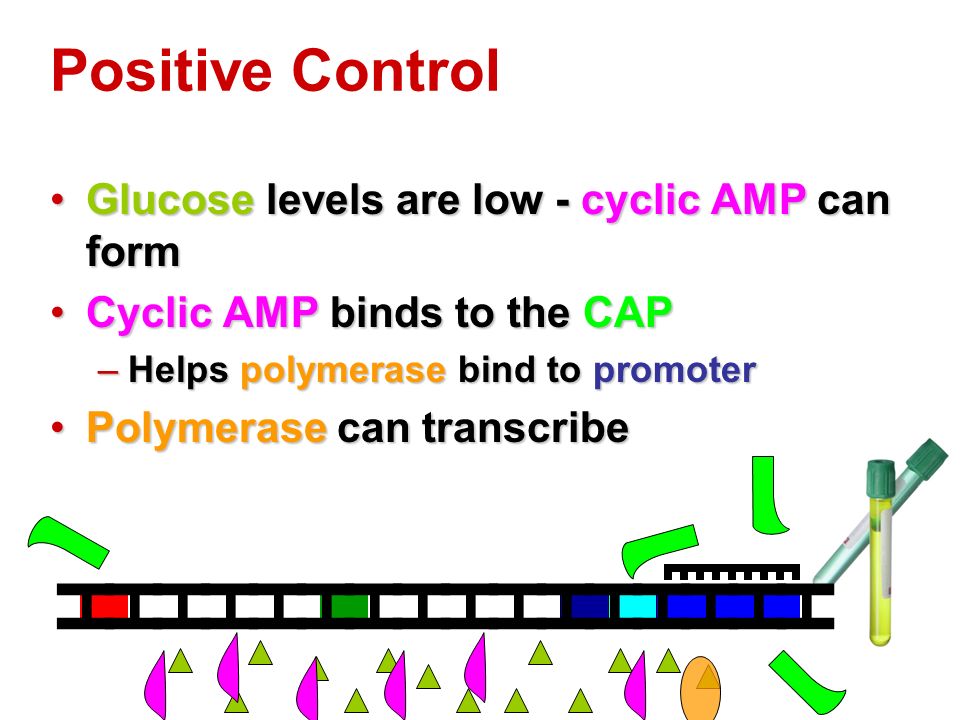 Positive Control

• Glucose levels are low - cyclic AMP can form
• Cyclic AMP binds to the CAP
– Helps polymerase bind to promoter
• Polymerase can transcribe